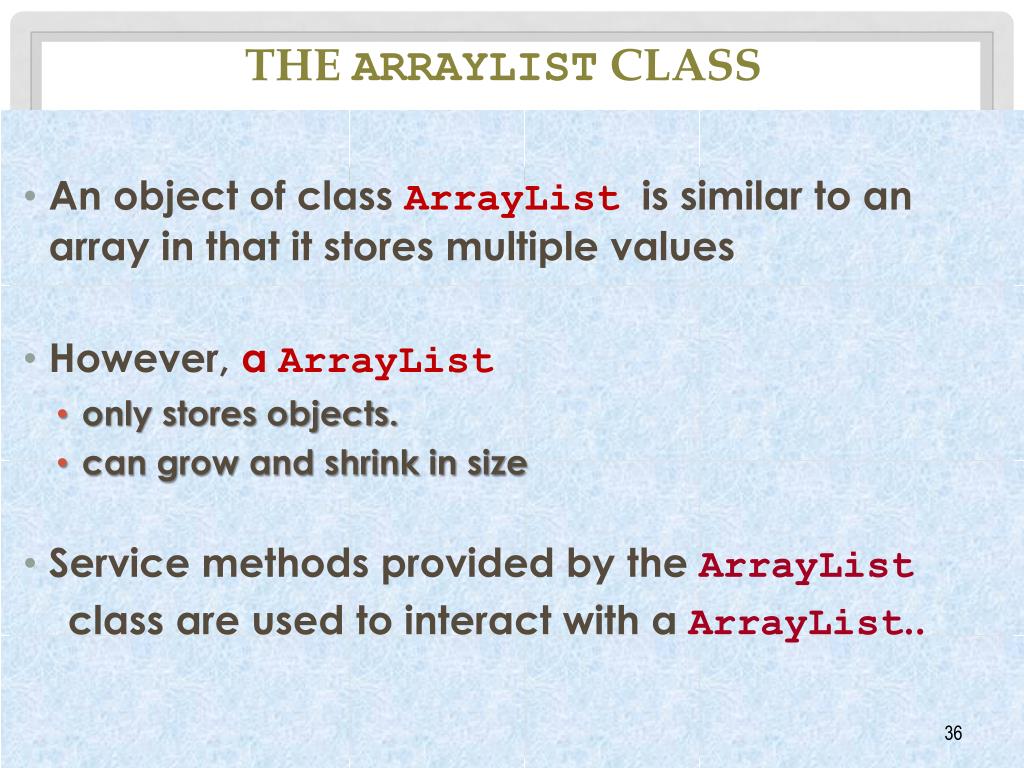 THE ARRAYLIST CLASS

• An object of class ArrayList is similar to an array in that it stores multiple values

• However, a ArrayList
• only stores objects.
• can grow and shrink in size

• Service methods provided by the ArrayList class are used to interact with a ArrayList..

36